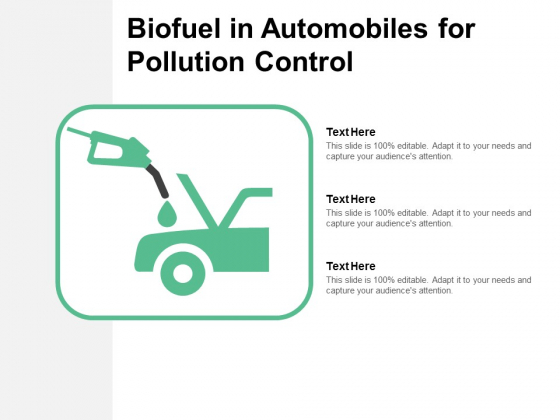 Biofuel in Automobiles for Pollution Control

Text Here
This slide is 100% editable. Adapt it to your needs and capture your audience's attention.

Text Here
This slide is 100% editable. Adapt it to your needs and capture your audience's attention.

Text Here
This slide is 100% editable. Adapt it to your needs and capture your audience's attention.